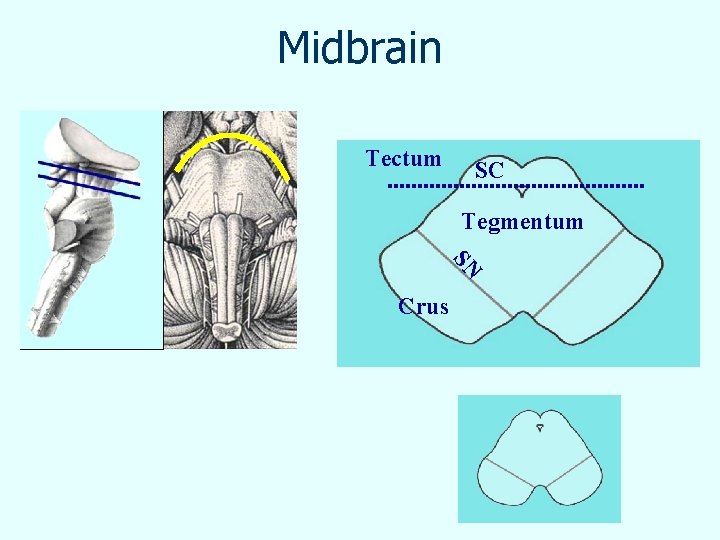 Midbrain

Tectum

SC

Tegmentum

SN

Crus